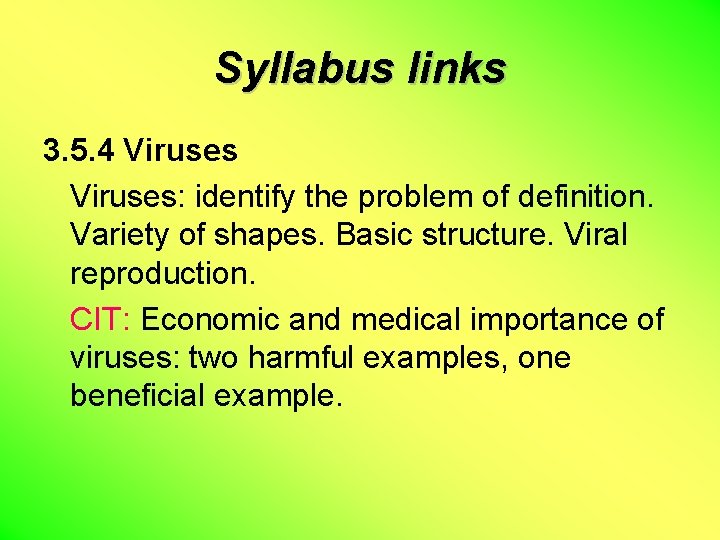 Syllabus links

3.5.4 Viruses

Viruses: identify the problem of definition. Variety of shapes. Basic structure. Viral reproduction.

CIT: Economic and medical importance of viruses: two harmful examples, one beneficial example.